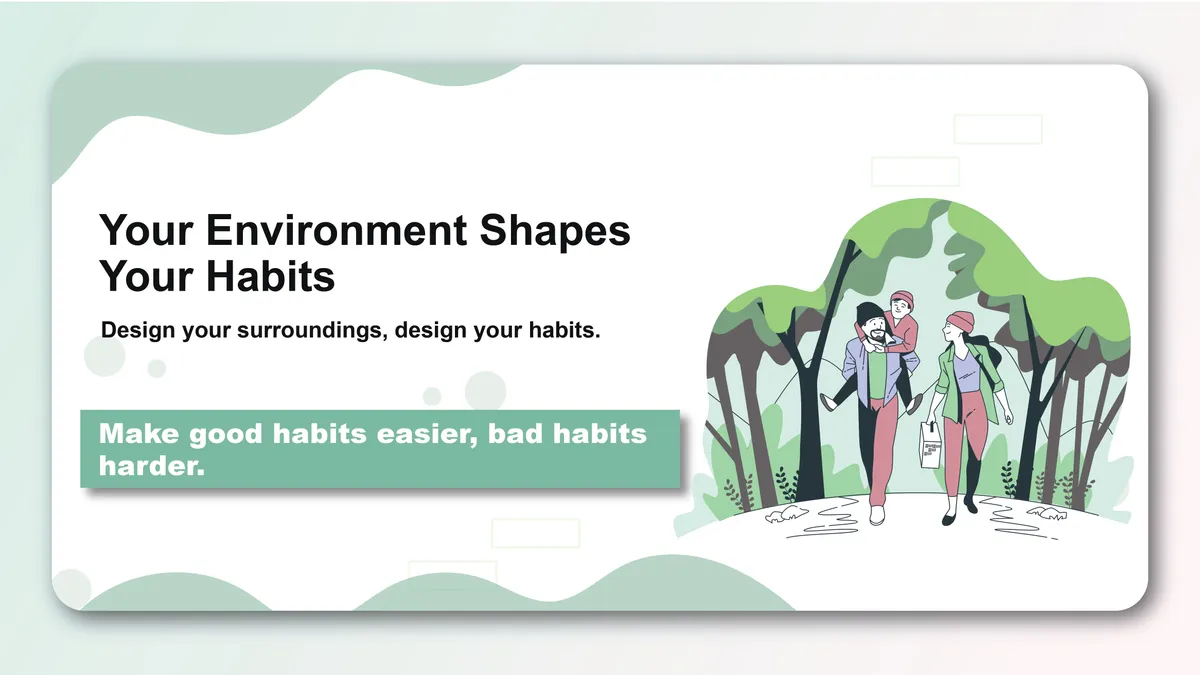 Your Environment Shapes Your Habits

Design your surroundings, design your habits.

Make good habits easier, bad habits harder.